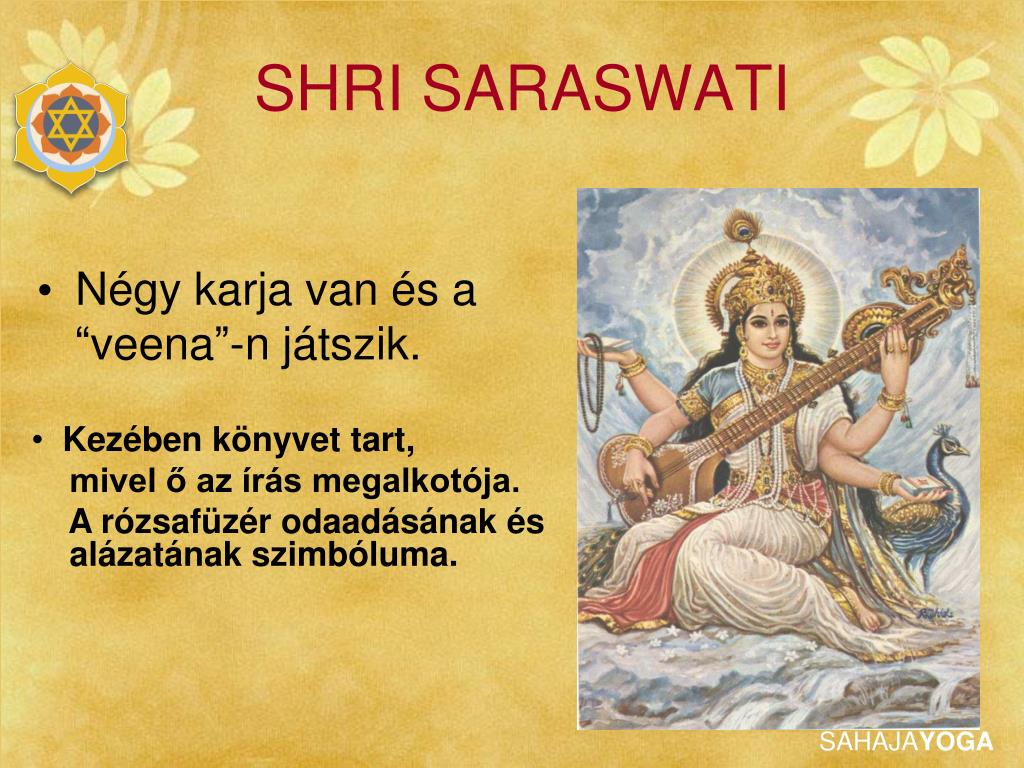 SHRI SARASWATI

• Négy karja van és a “veena”-n játszik.

• Kezében könyvet tart, mivel ő az írás megalkotója. A rózsafüzér odaadásának és alázatának szimbóluma.

SAHAJAYOGA